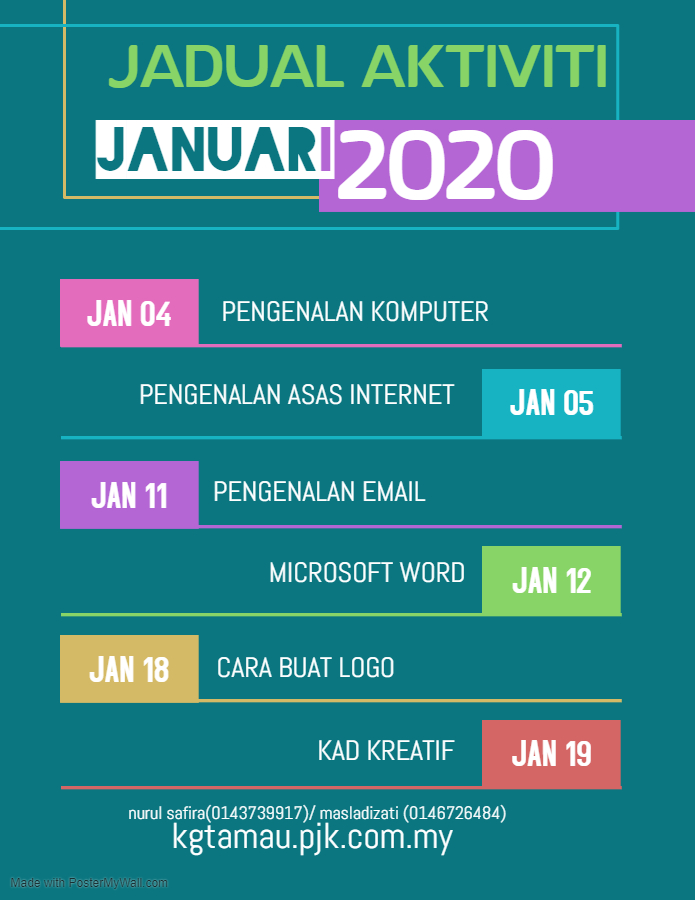 JADUAL AKTIVITI
JANUARI 2020

JAN 04 PENGENALAN KOMPUTER

PENGENALAN ASAS INTERNET JAN 05

JAN 11 PENGENALAN EMAIL

MICROSOFT WORD JAN 12

JAN 18 CARA BUAT LOGO

KAD KREATIF JAN 19

nurul safira(0143739917)/ masladizati (0146726484)
kgtamau.pjk.com.my

Made with PosterMyWall.com